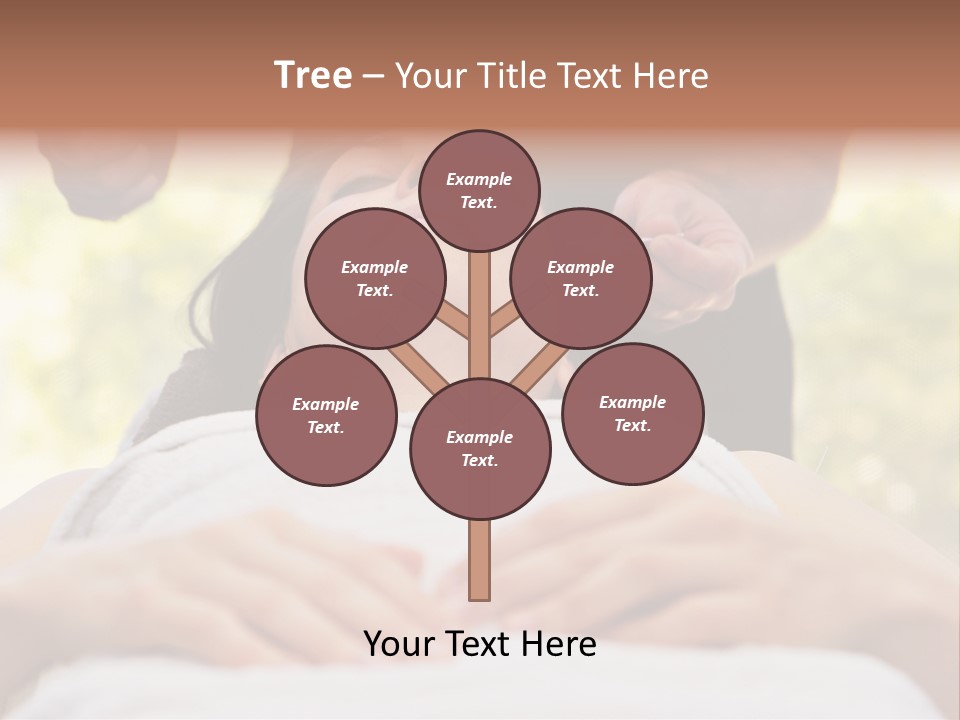 Tree – Your Title Text Here

Example Text.

Example Text.

Example Text.

Example Text.

Example Text.

Example Text.

Your Text Here